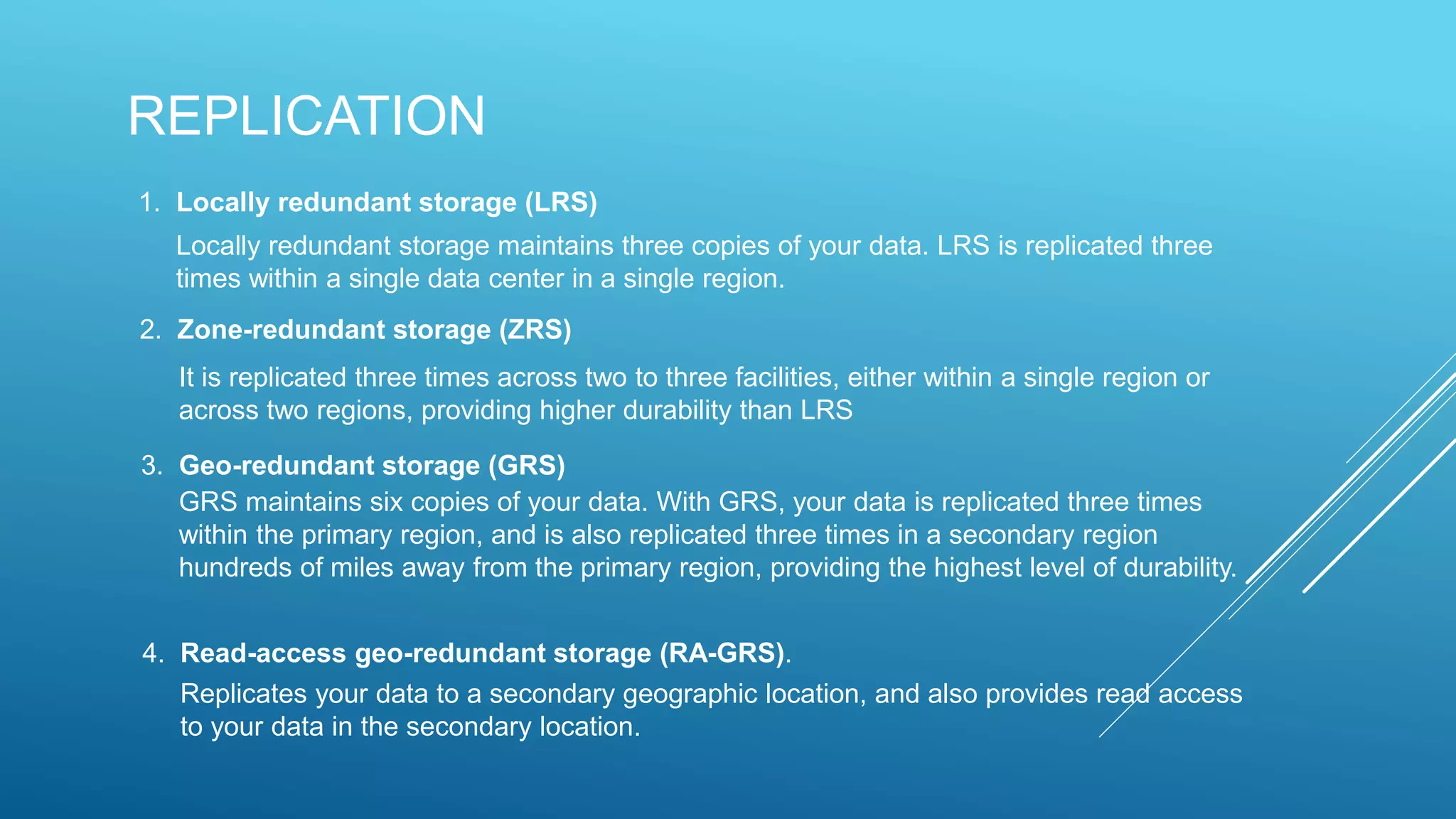 REPLICATION

1. Locally redundant storage (LRS)

Locally redundant storage maintains three copies of your data. LRS is replicated three times within a single data center in a single region.

2. Zone-redundant storage (ZRS)

It is replicated three times across two to three facilities, either within a single region or across two regions, providing higher durability than LRS

3. Geo-redundant storage (GRS)

GRS maintains six copies of your data. With GRS, your data is replicated three times within the primary region, and is also replicated three times in a secondary region hundreds of miles away from the primary region, providing the highest level of durability.

4. Read-access geo-redundant storage (RA-GRS).

Replicates your data to a secondary geographic location, and also provides read access to your data in the secondary location.